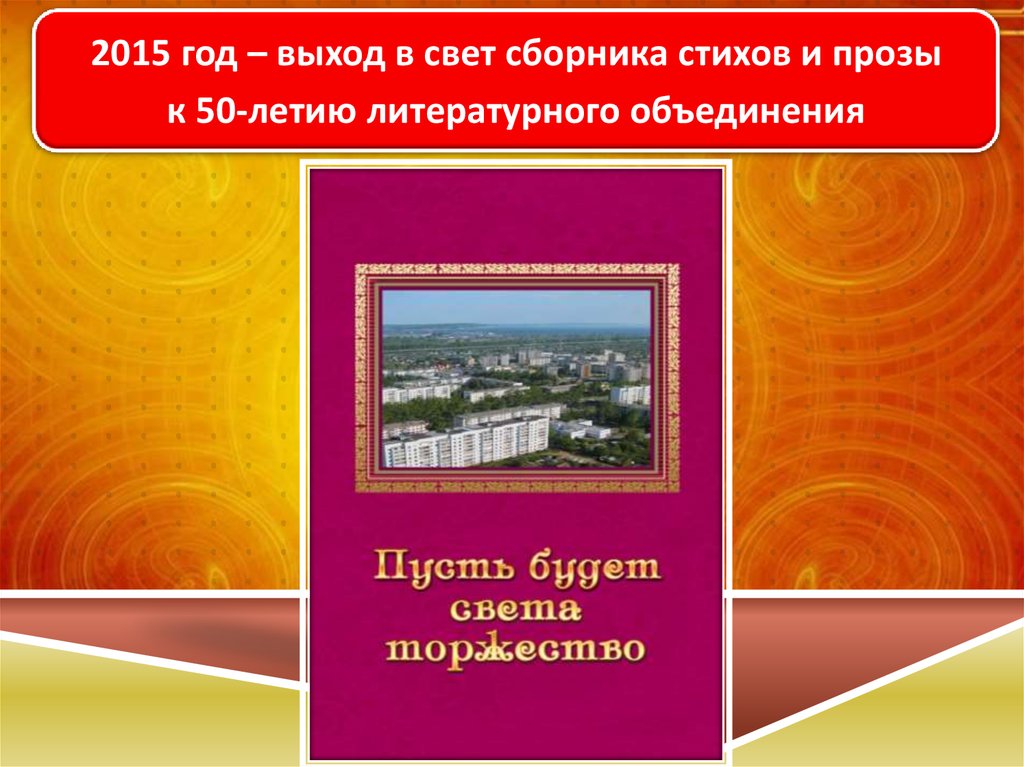 2015 год – выход в свет сборника стихов и прозы к 50-летию литературного объединения

Пусть будет света торжество